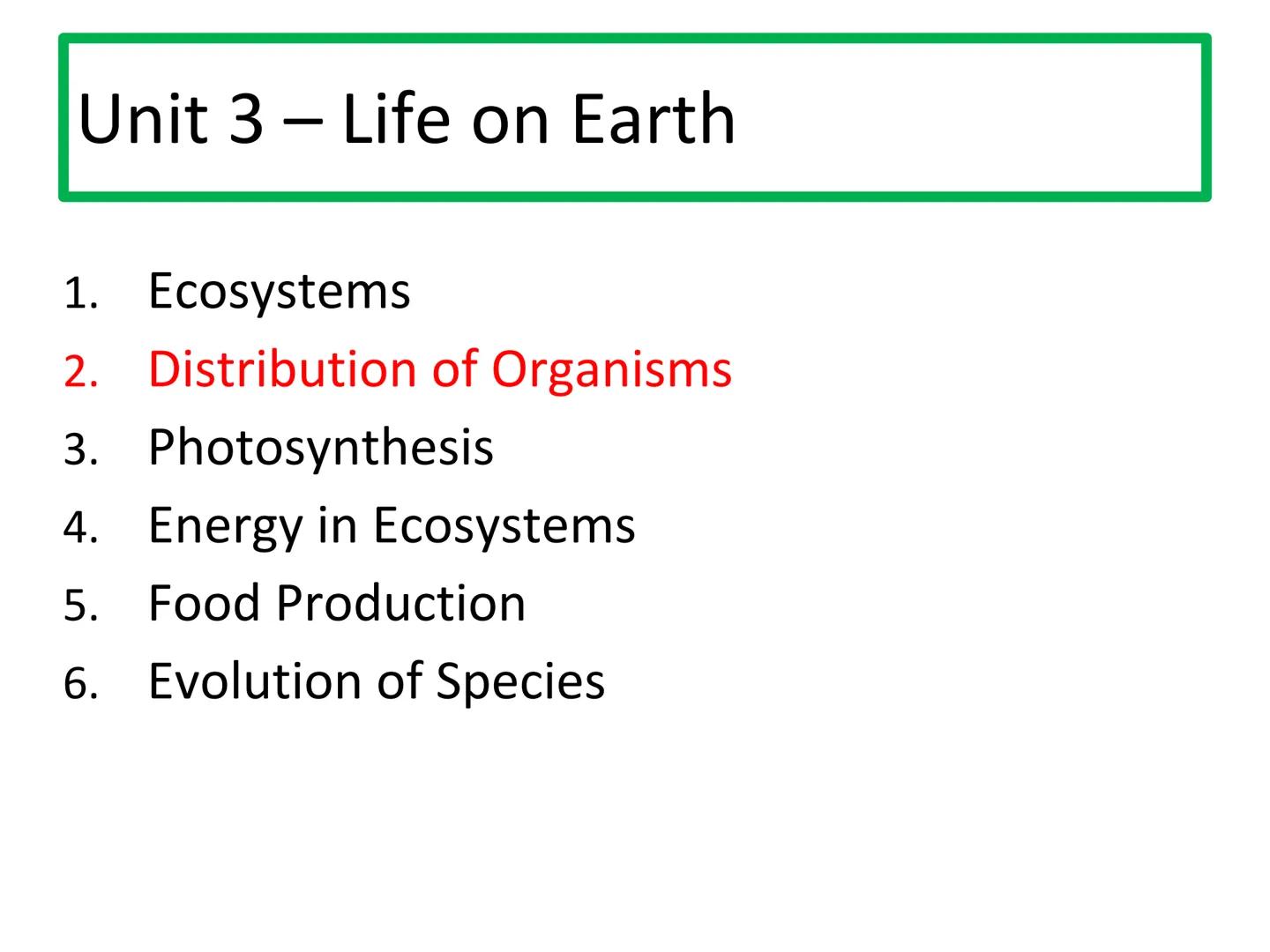 Unit 3 – Life on Earth

1. Ecosystems
2. Distribution of Organisms
3. Photosynthesis
4. Energy in Ecosystems
5. Food Production
6. Evolution of Species